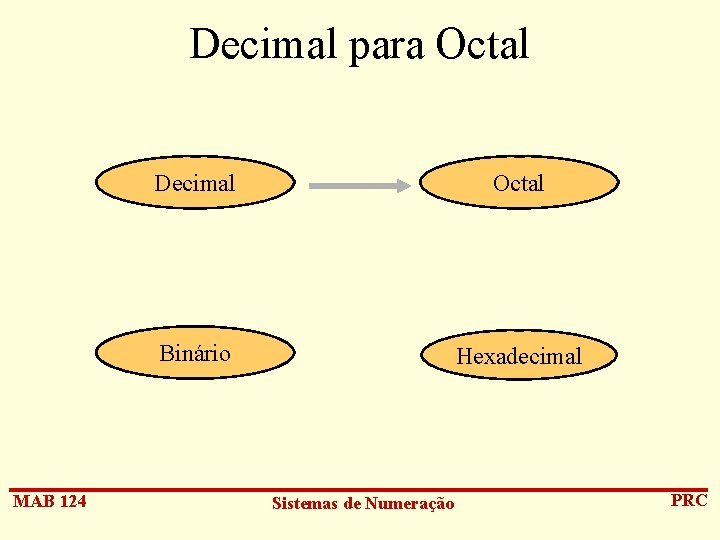 Decimal para Octal

Decimal

Octal

Binário

Hexadecimal

MAB 124

Sistemas de Numeração

PRC